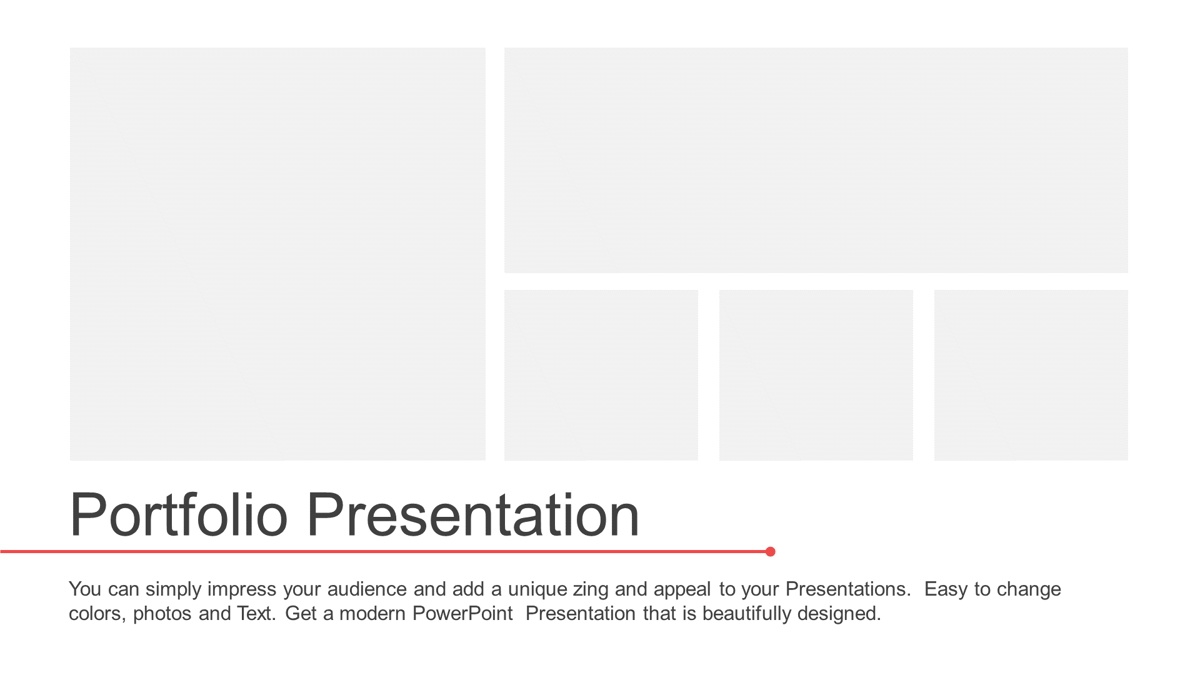 Portfolio Presentation

You can simply impress your audience and add a unique zing and appeal to your Presentations.  Easy to change colors, photos and Text. Get a modern PowerPoint  Presentation that is beautifully designed.